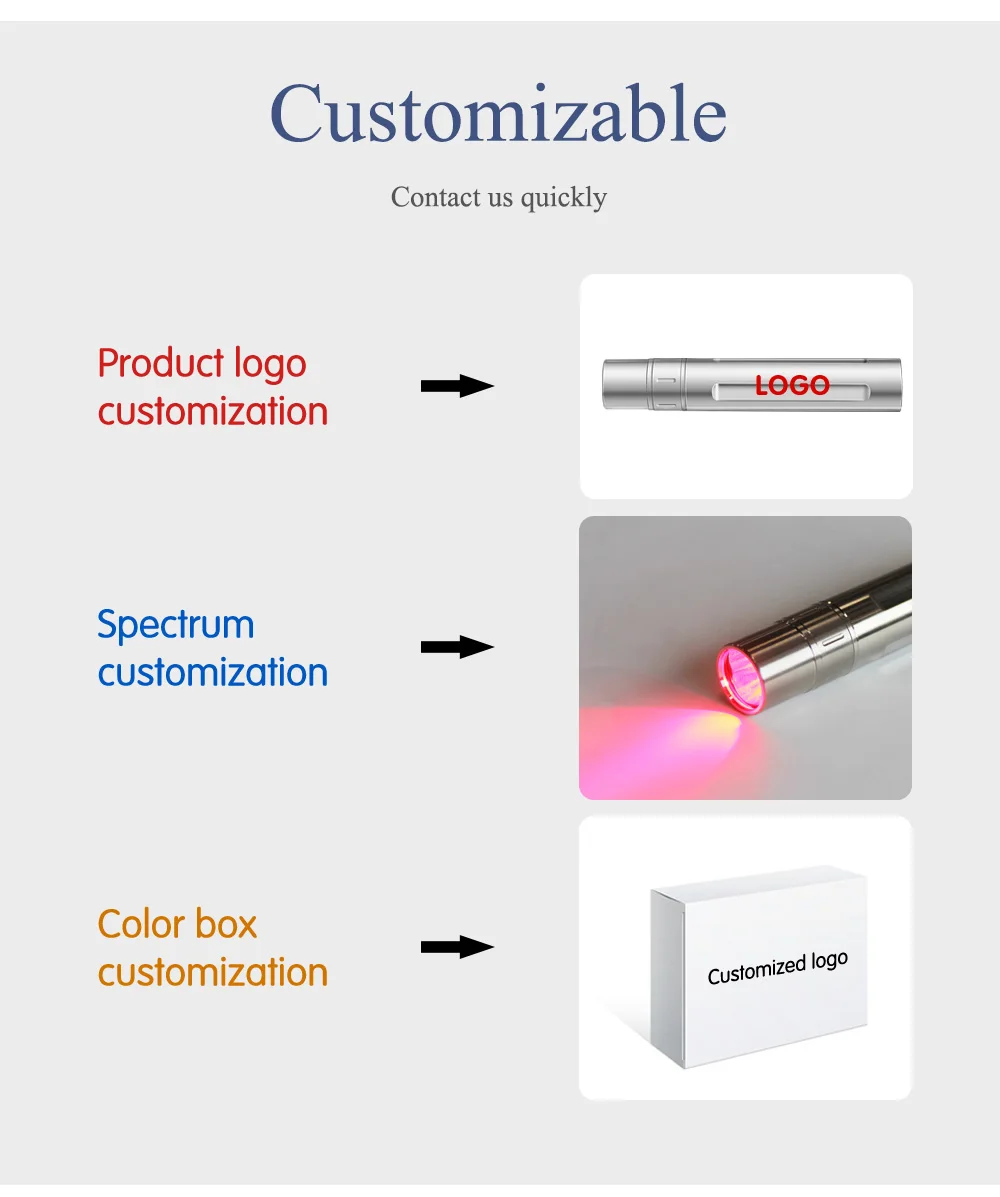 Customizable

Contact us quickly

Product logo customization

LOGO

Spectrum customization

Color box customization

Customized logo